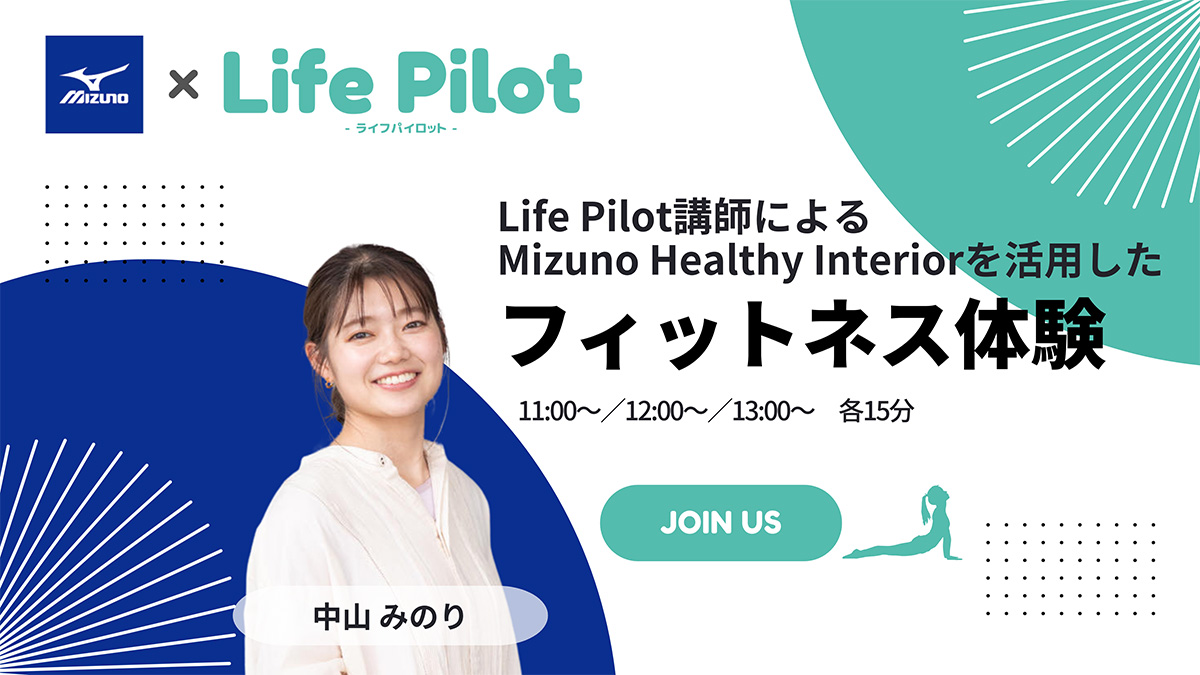 MIZUNO × Life Pilot
- ライフパイロット -

Life Pilot講師による
Mizuno Healthy Interiorを活用した
フィットネス体験

11:00〜／12:00〜／13:00〜　各15分

JOIN US

中山 みのり